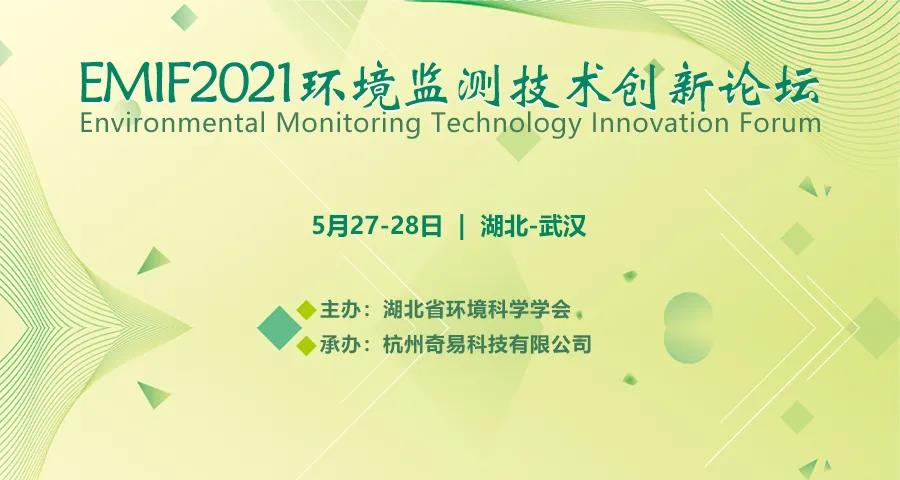 EMIF2021环境监测技术创新论坛
Environmental Monitoring Technology Innovation Forum

5月27-28日 | 湖北-武汉

主办：湖北省环境科学学会
承办：杭州奇易科技有限公司